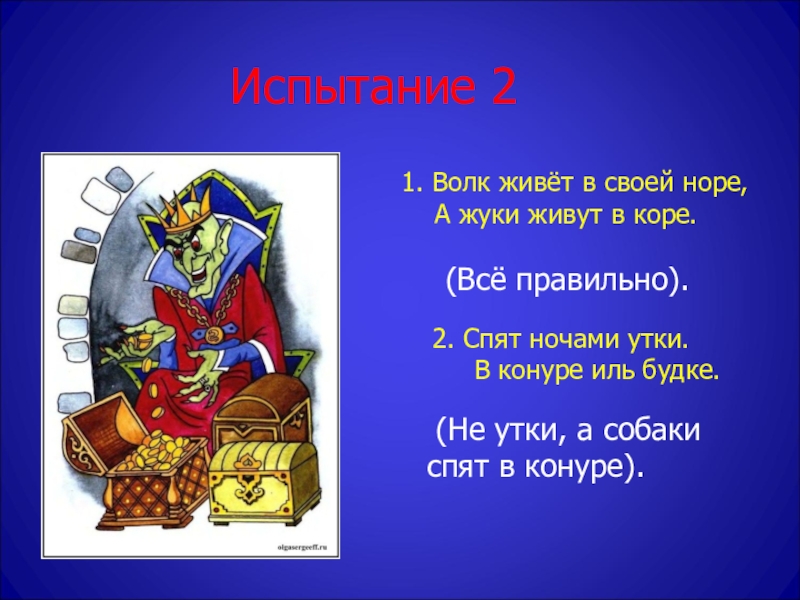 Испытание 2

olgasergeeff.ru

1. Волк живёт в своей норе,
А жуки живут в коре.

(Всё правильно).

2. Спят ночами утки.
В конуре иль будке.

(Не утки, а собаки спят в конуре).